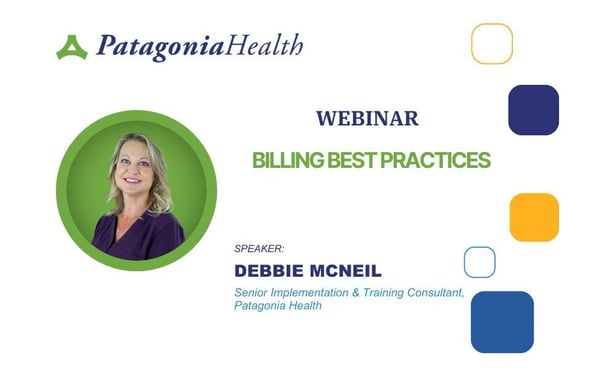 PatagoniaHealth

WEBINAR

BILLING BEST PRACTICES

SPEAKER:

DEBBIE MCNEIL

Senior Implementation & Training Consultant, Patagonia Health